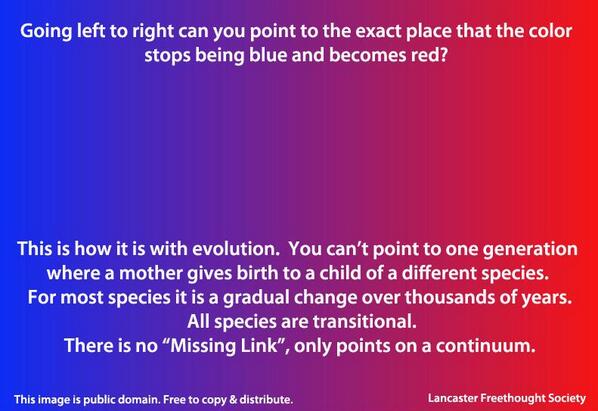 Going left to right can you point to the exact place that the color stops being blue and becomes red?

This is how it is with evolution.  You can't point to one generation where a mother gives birth to a child of a different species.
For most species it is a gradual change over thousands of years.
All species are transitional.
There is no "Missing Link", only points on a continuum.

This image is public domain. Free to copy & distribute.

Lancaster Freethought Society